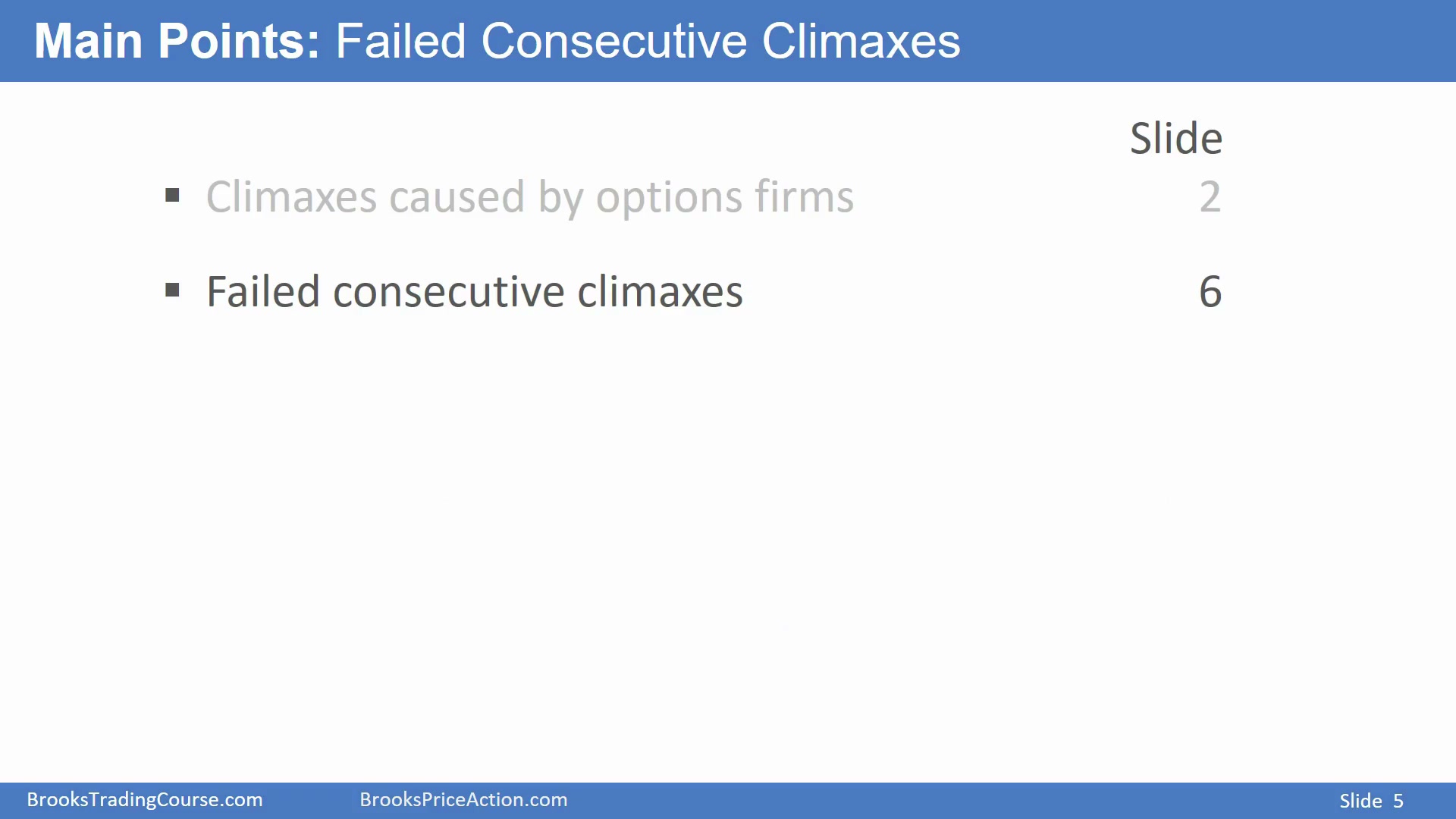 Main Points: Failed Consecutive Climaxes

Slide

▪ Climaxes caused by options firms 2

▪ Failed consecutive climaxes 6

BrooksTradingCourse.com BrooksPriceAction.com Slide 5